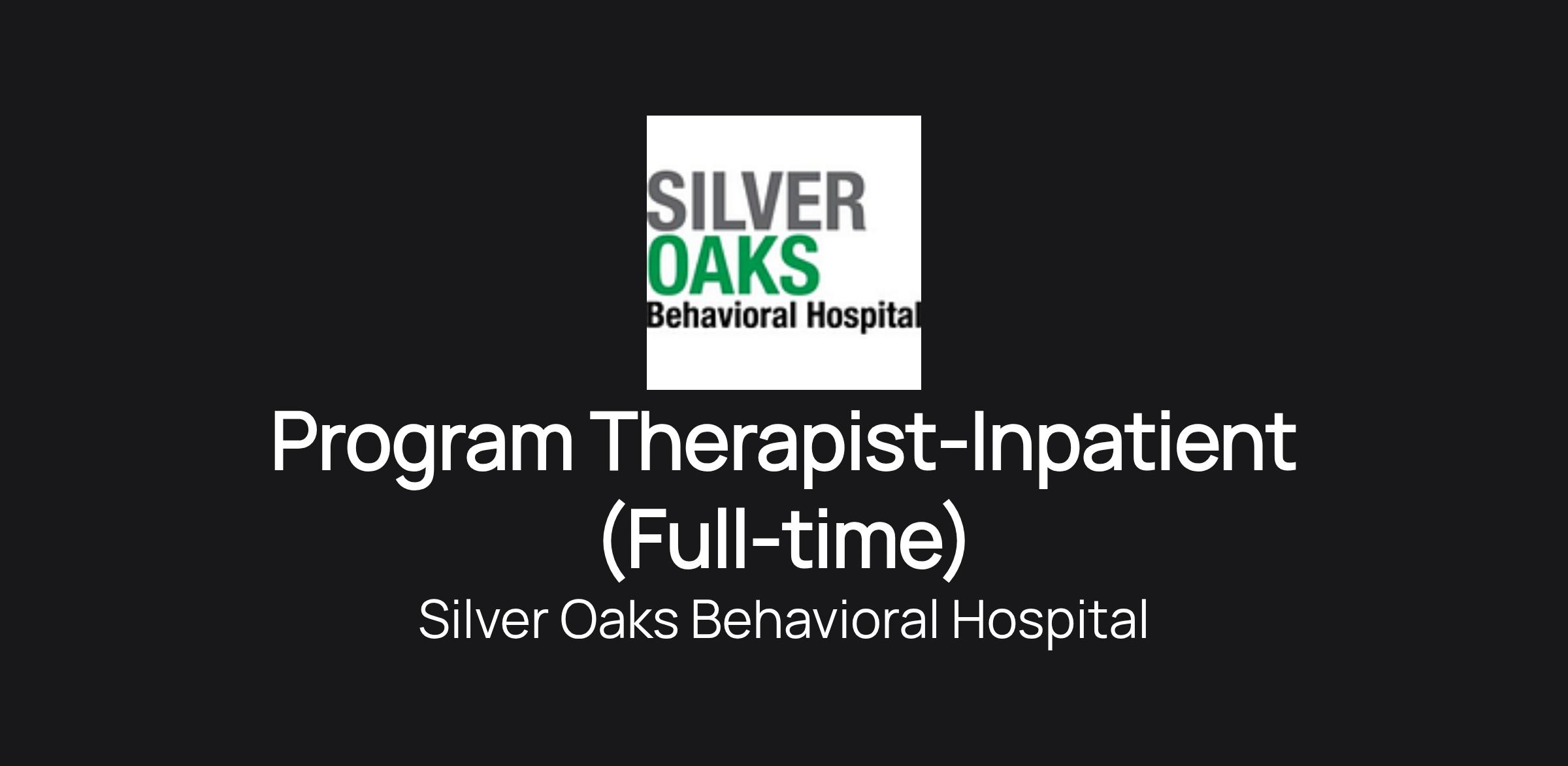 SILVER
OAKS
Behavioral Hospital

Program Therapist-Inpatient (Full-time)

Silver Oaks Behavioral Hospital